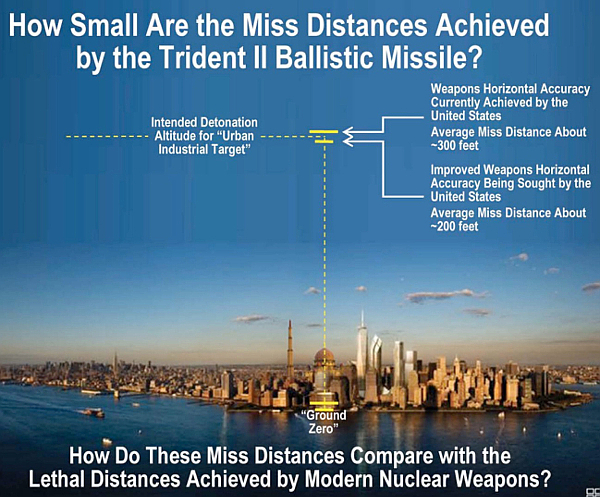 How Small Are the Miss Distances Achieved by the Trident II Ballistic Missile?

Intended Detonation Altitude for "Urban Industrial Target"

Weapons Horizontal Accuracy Currently Achieved by the United States

Average Miss Distance About ~300 feet

Improved Weapons Horizontal Accuracy Being Sought by the United States

Average Miss Distance About ~200 feet

"Ground Zero"

How Do These Miss Distances Compare with the Lethal Distances Achieved by Modern Nuclear Weapons?